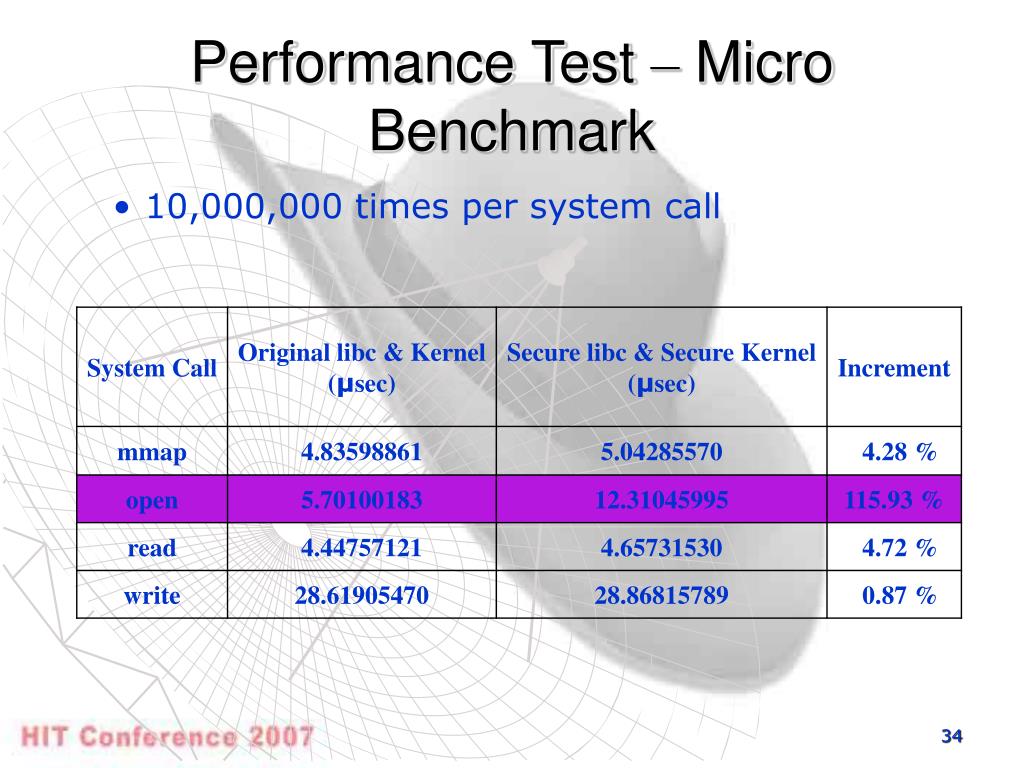 Performance Test – Micro Benchmark

• 10,000,000 times per system call

| System Call | Original libc & Kernel (μsec) | Secure libc & Secure Kernel (μsec) | Increment |
|---|---|---|---|
| mmap | 4.83598861 | 5.04285570 | 4.28 % |
| open | 5.70100183 | 12.31045995 | 115.93 % |
| read | 4.44757121 | 4.65731530 | 4.72 % |
| write | 28.61905470 | 28.86815789 | 0.87 % |

HIT Conference 2007

34